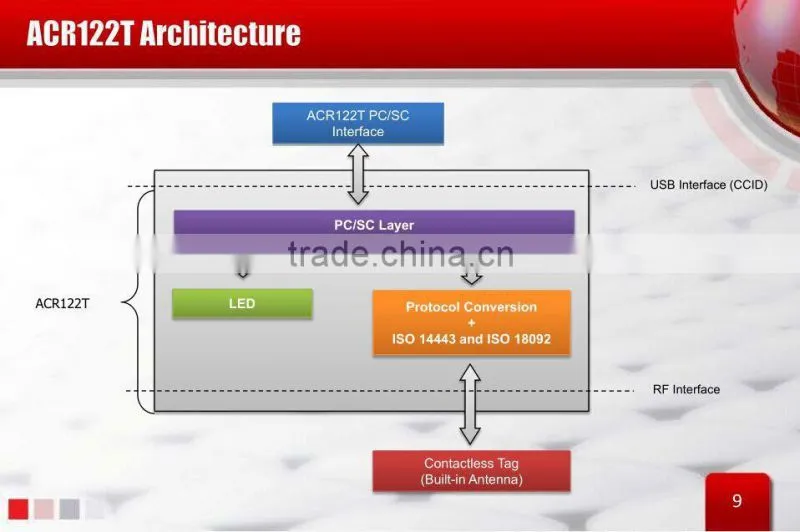 ACR122T Architecture

ACR122T PC/SC Interface

USB Interface (CCID)

PC/SC Layer

trade.china.cn

ACR122T

LED

Protocol Conversion
+
ISO 14443 and ISO 18092

RF Interface

Contactless Tag (Built-in Antenna)

9